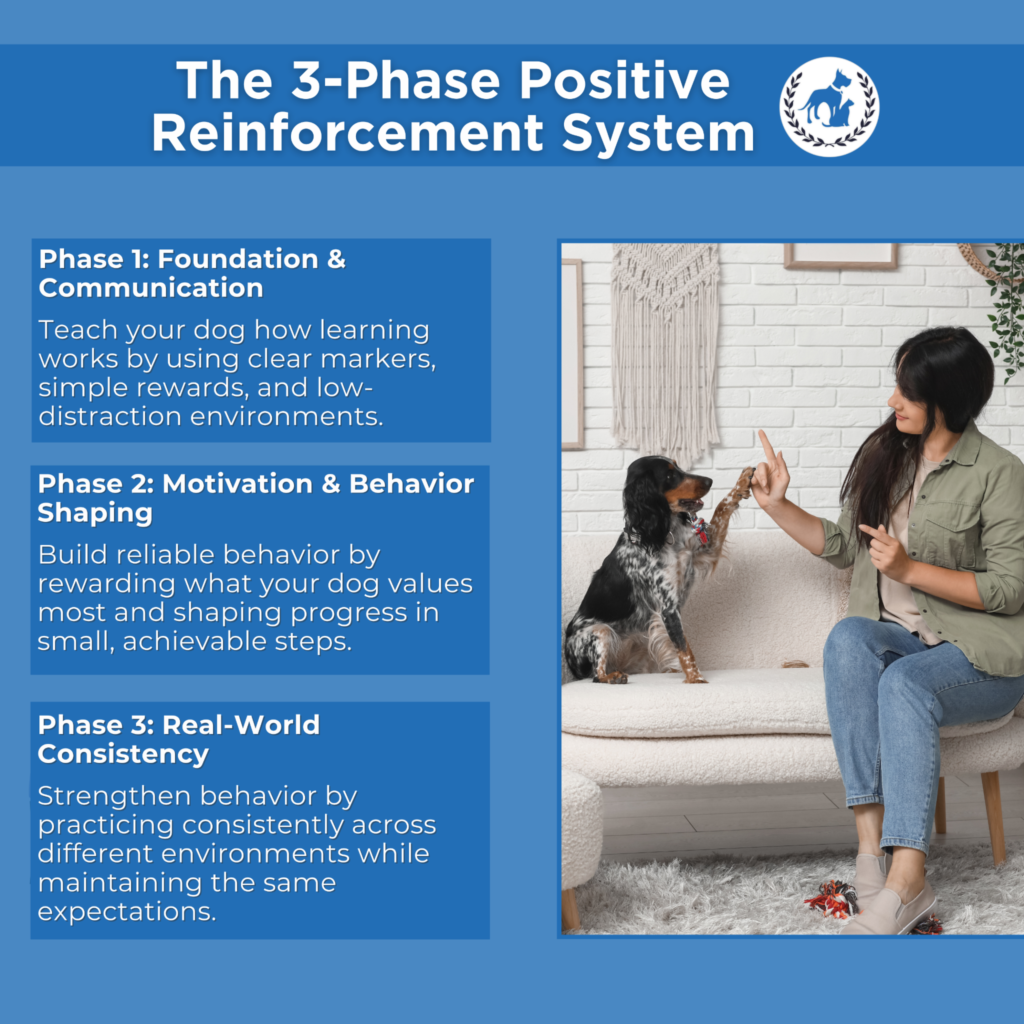 The 3-Phase Positive Reinforcement System

Phase 1: Foundation & Communication

Teach your dog how learning works by using clear markers, simple rewards, and low-distraction environments.

Phase 2: Motivation & Behavior Shaping

Build reliable behavior by rewarding what your dog values most and shaping progress in small, achievable steps.

Phase 3: Real-World Consistency

Strengthen behavior by practicing consistently across different environments while maintaining the same expectations.